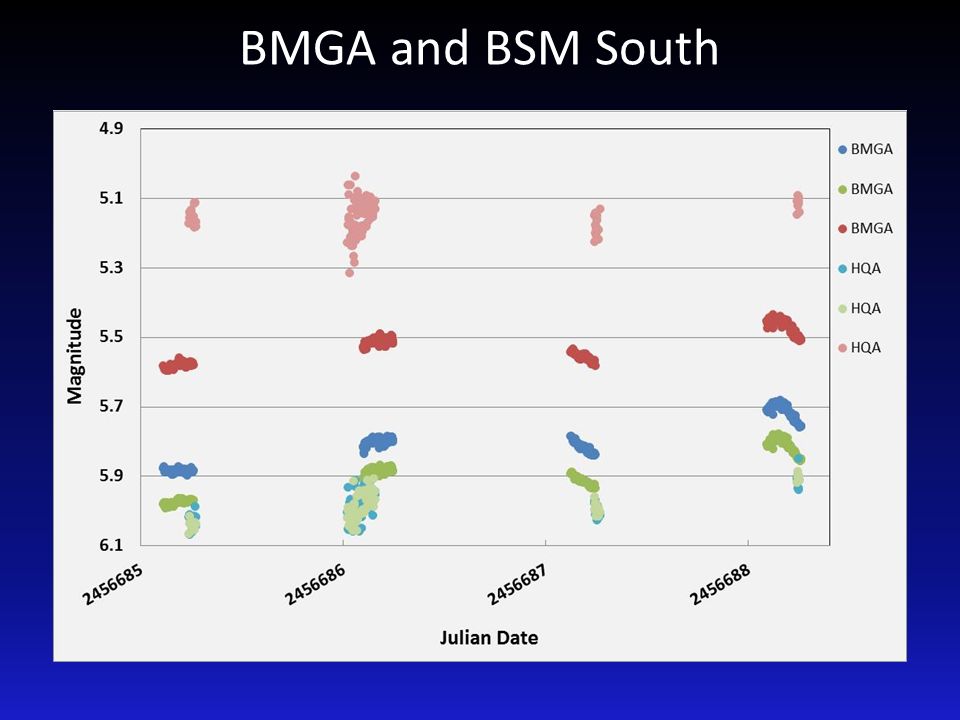 BMGA and BSM South

Magnitude

4.9
5.1
5.3
5.5
5.7
5.9
6.1

2456685
2456686
2456687
2456688

Julian Date

BMGA
BMGA
BMGA
HQA
HQA
HQA